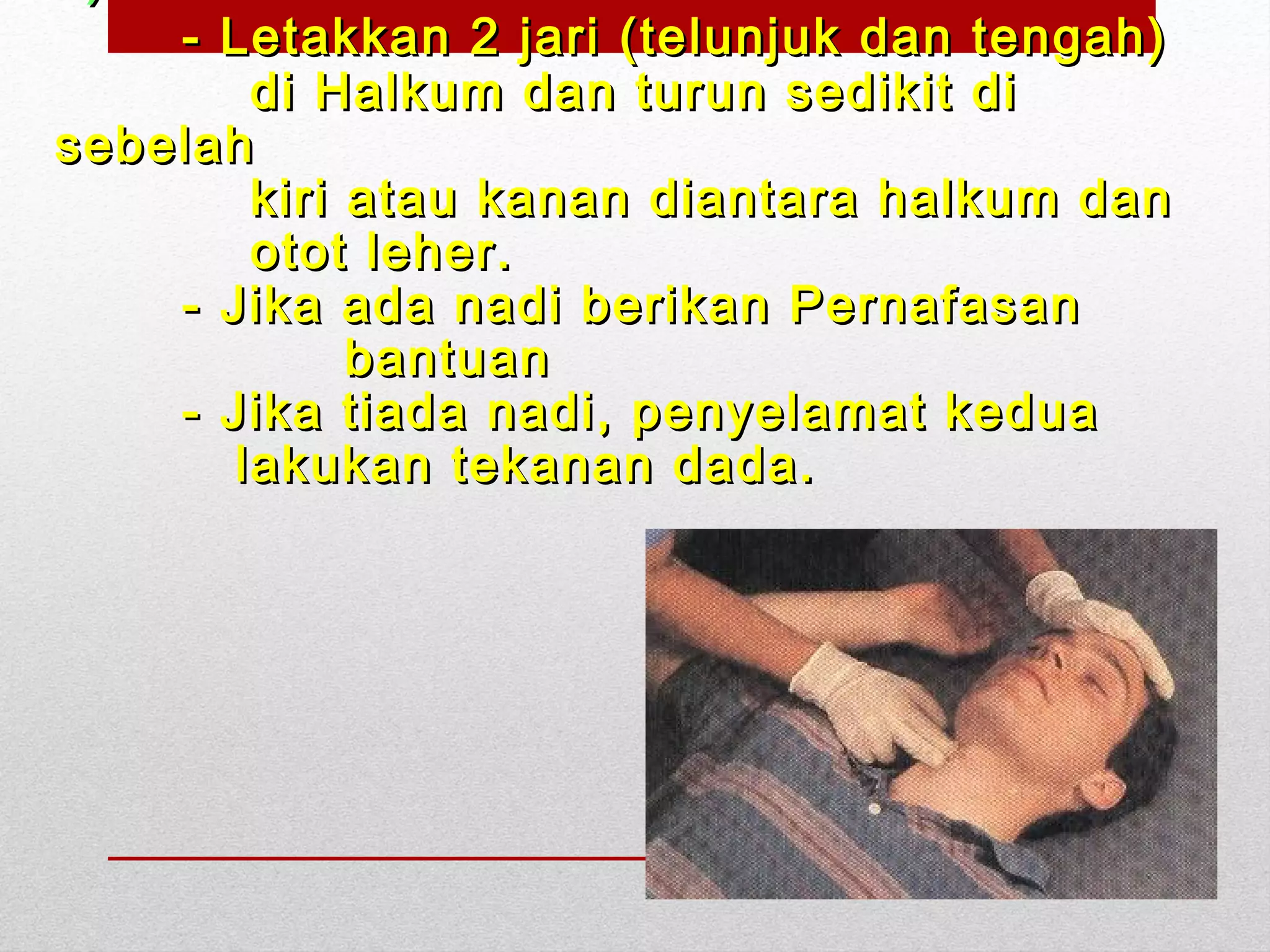 - Letakkan 2 jari (telunjuk dan tengah) di Halkum dan turun sedikit di sebelah kiri atau kanan diantara halkum dan otot leher.

- Jika ada nadi berikan Pernafasan bantuan

- Jika tiada nadi, penyelamat kedua lakukan tekanan dada.